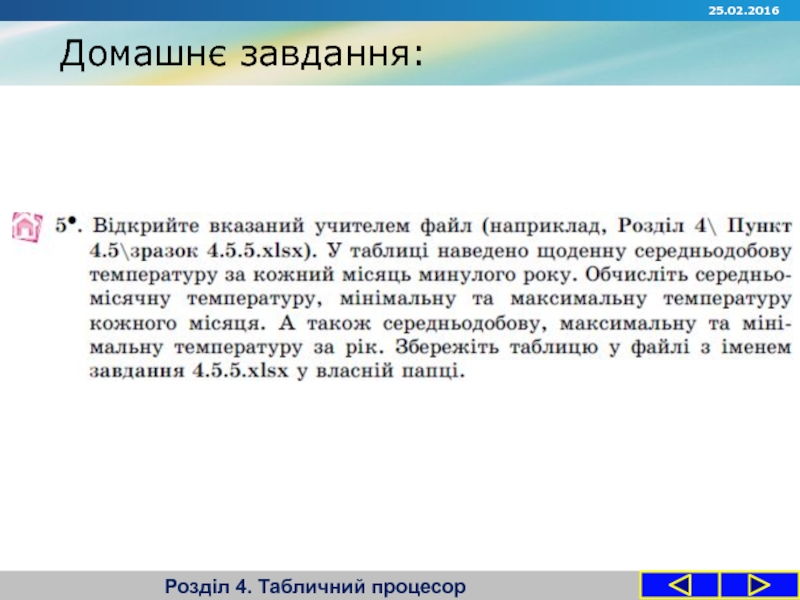 25.02.2016

Домашнє завдання:

5•. Відкрийте вказаний учителем файл (наприклад, Розділ 4\ Пункт 4.5\зразок 4.5.5.xlsx). У таблиці наведено щоденну середньодобову температуру за кожний місяць минулого року. Обчисліть середньомісячну температуру, мінімальну та максимальну температуру кожного місяця. А також середньодобову, максимальну та мінімальну температуру за рік. Збережіть таблицю у файлі з іменем завдання 4.5.5.xlsx у власній папці.

Розділ 4. Табличний процесор